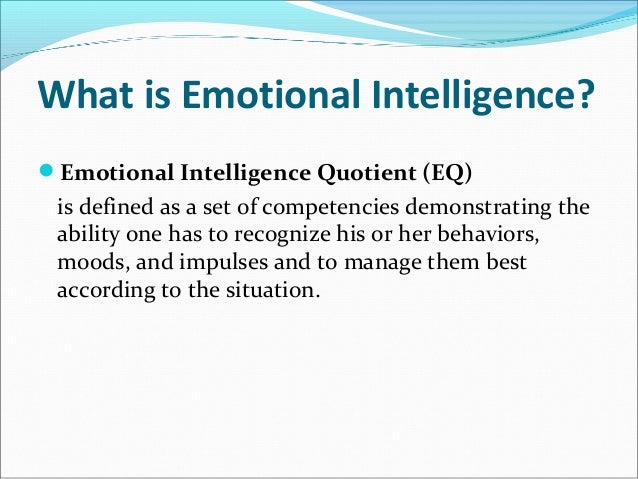 What is Emotional Intelligence?

Emotional Intelligence Quotient (EQ)

is defined as a set of competencies demonstrating the ability one has to recognize his or her behaviors, moods, and impulses and to manage them best according to the situation.